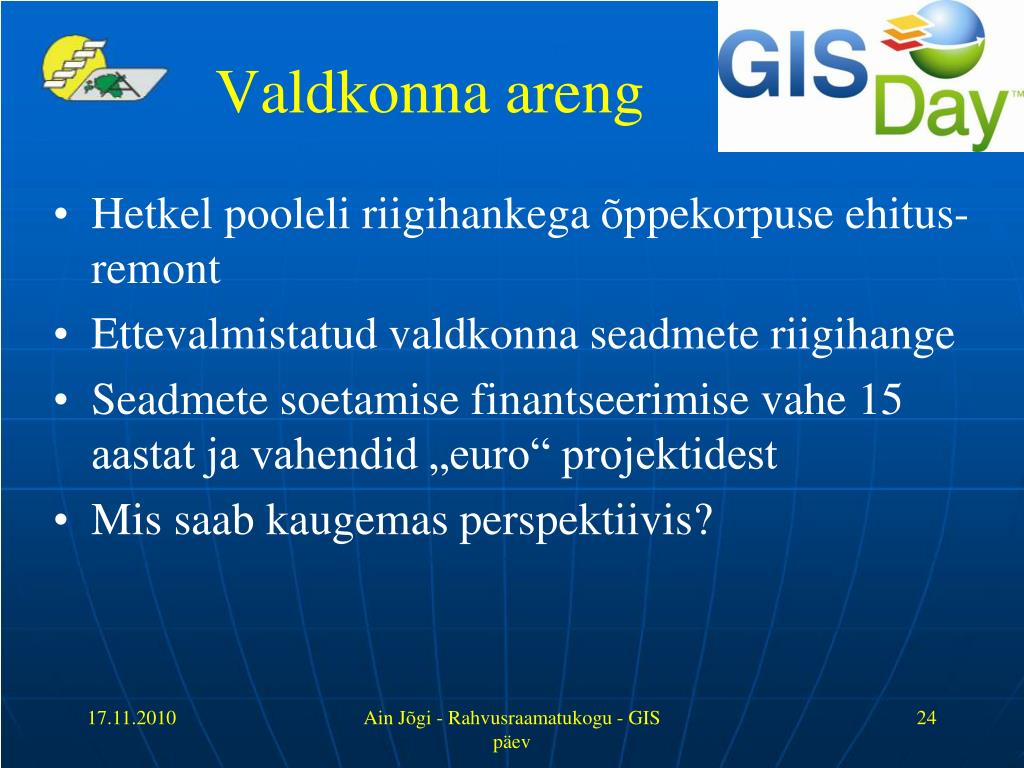 Valdkonna areng

GIS Day™

• Hetkel pooleli riigihankega õppekorpuse ehitus-remont
• Ettevalmistatud valdkonna seadmete riigihange
• Seadmete soetamise finantseerimise vahe 15 aastat ja vahendid „euro“ projektidest
• Mis saab kaugemas perspektiivis?

17.11.2010

Ain Jõgi - Rahvusraamatukogu - GIS päev

24